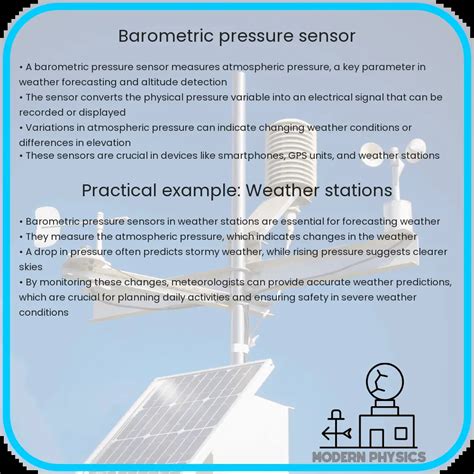 Barometric pressure sensor

• A barometric pressure sensor measures atmospheric pressure, a key parameter in weather forecasting and altitude detection
• The sensor converts the physical pressure variable into an electrical signal that can be recorded or displayed
• Variations in atmospheric pressure can indicate changing weather conditions or differences in elevation
• These sensors are crucial in devices like smartphones, GPS units, and weather stations

Practical example: Weather stations

• Barometric pressure sensors in weather stations are essential for forecasting weather
• They measure the atmospheric pressure, which indicates changes in the weather
• A drop in pressure often predicts stormy weather, while rising pressure suggests clearer skies
• By monitoring these changes, meteorologists can provide accurate weather predictions, which are crucial for planning daily activities and ensuring safety in severe weather conditions

MODERN PHYSICS